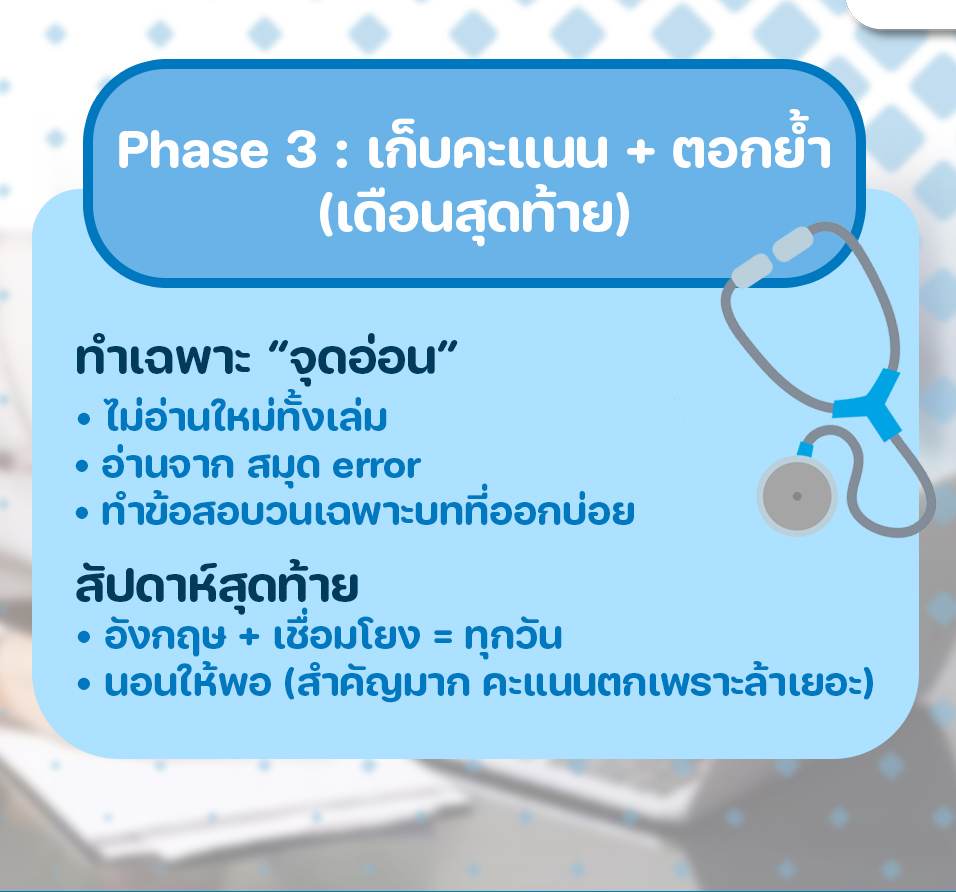 Phase 3 : เก็บคะแนน + ตอกย้ำ (เดือนสุดท้าย)

ทำเฉพาะ “จุดอ่อน”
• ไม่อ่านใหม่ทั้งเล่ม
• อ่านจาก สมุด error
• ทำข้อสอบวนเฉพาะบทที่ออกบ่อย

สัปดาห์สุดท้าย
• อังกฤษ + เชื่อมโยง = ทุกวัน
• นอนให้พอ (สำคัญมาก คะแนนตกเพราะล้าเยอะ)